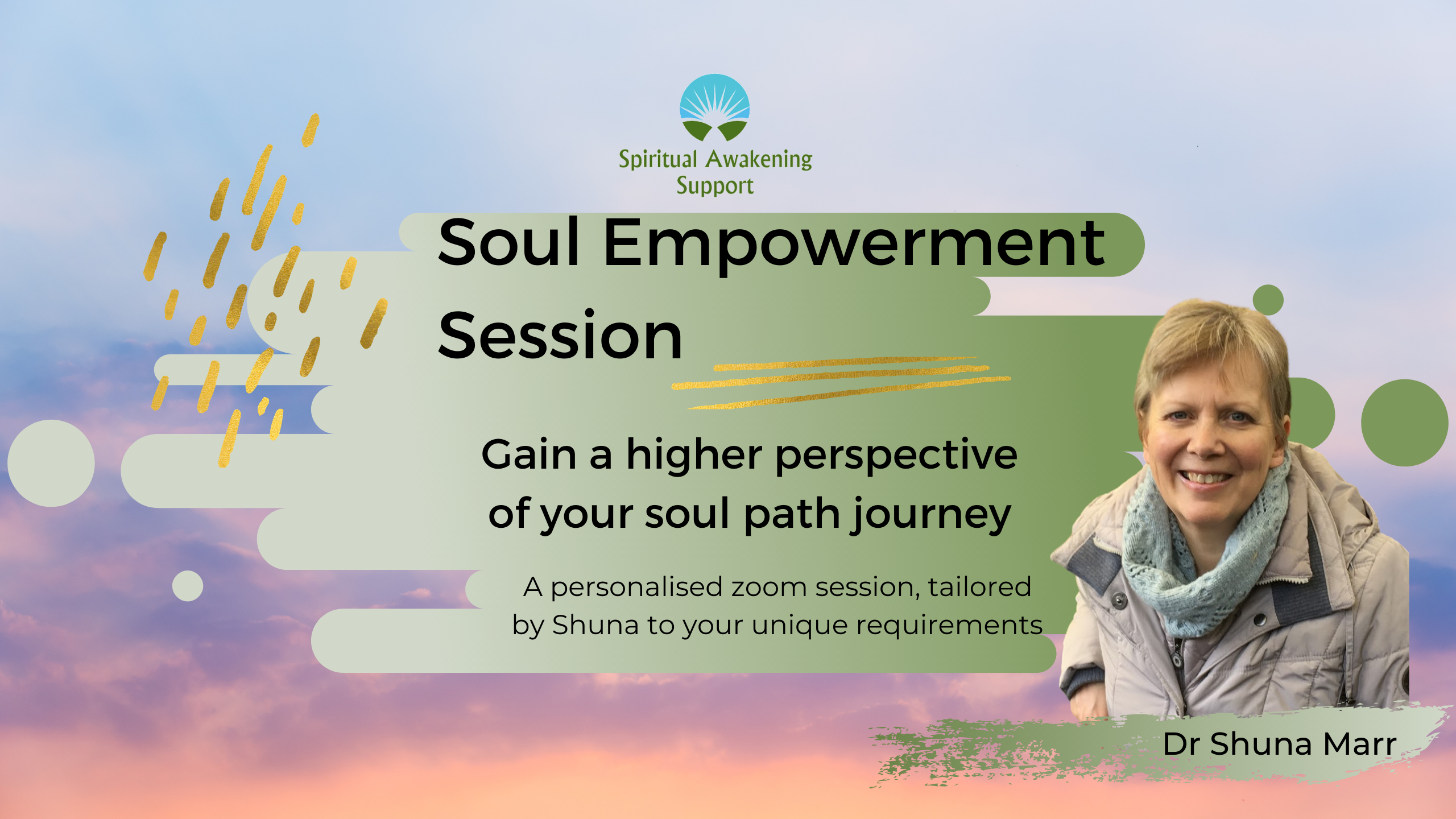 Spiritual Awakening Support

Soul Empowerment Session

Gain a higher perspective of your soul path journey

A personalised zoom session, tailored by Shuna to your unique requirements

Dr Shuna Marr